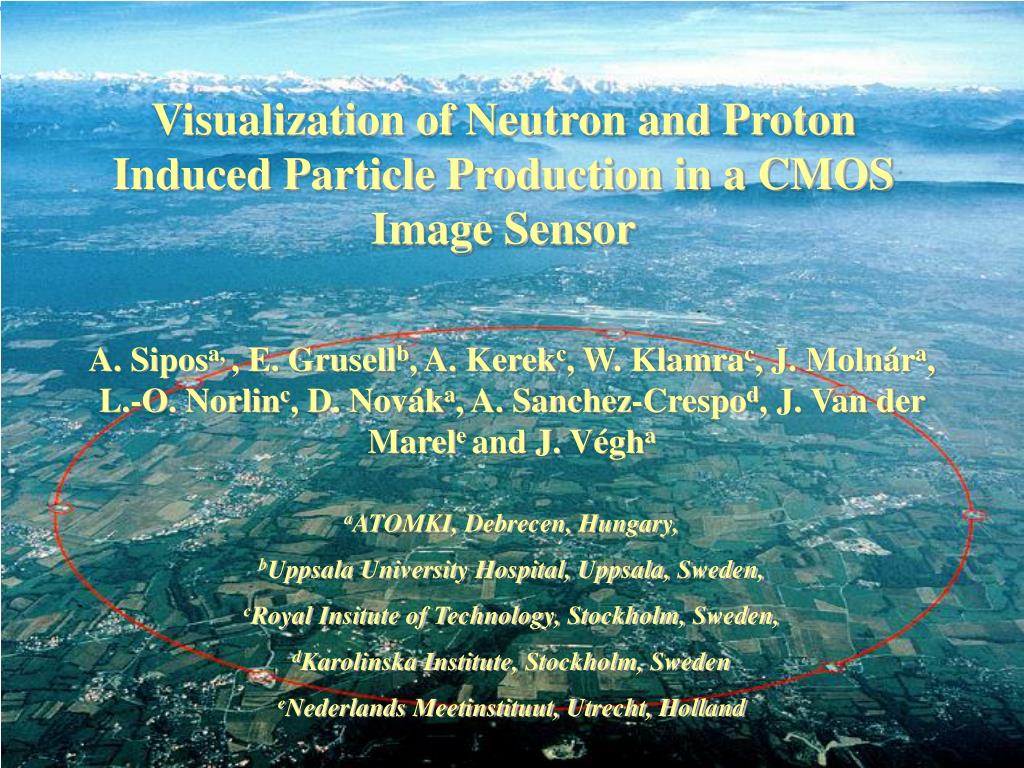 Visualization of Neutron and Proton Induced Particle Production in a CMOS Image Sensor

A. Sipos$^{a,}$, E. Grusell$^{b}$, A. Kerek$^{c}$, W. Klamra$^{c}$, J. Molnár$^{a}$, L.-O. Norlin$^{c}$, D. Novák$^{a}$, A. Sanchez-Crespo$^{d}$, J. Van der Marel$^{e}$ and J. Végh$^{a}$

$^{a}$ATOMKI, Debrecen, Hungary,

$^{b}$Uppsala University Hospital, Uppsala, Sweden,

$^{c}$Royal Insitute of Technology, Stockholm, Sweden,

$^{d}$Karolinska Institute, Stockholm, Sweden

$^{e}$Nederlands Meetinstituut, Utrecht, Holland